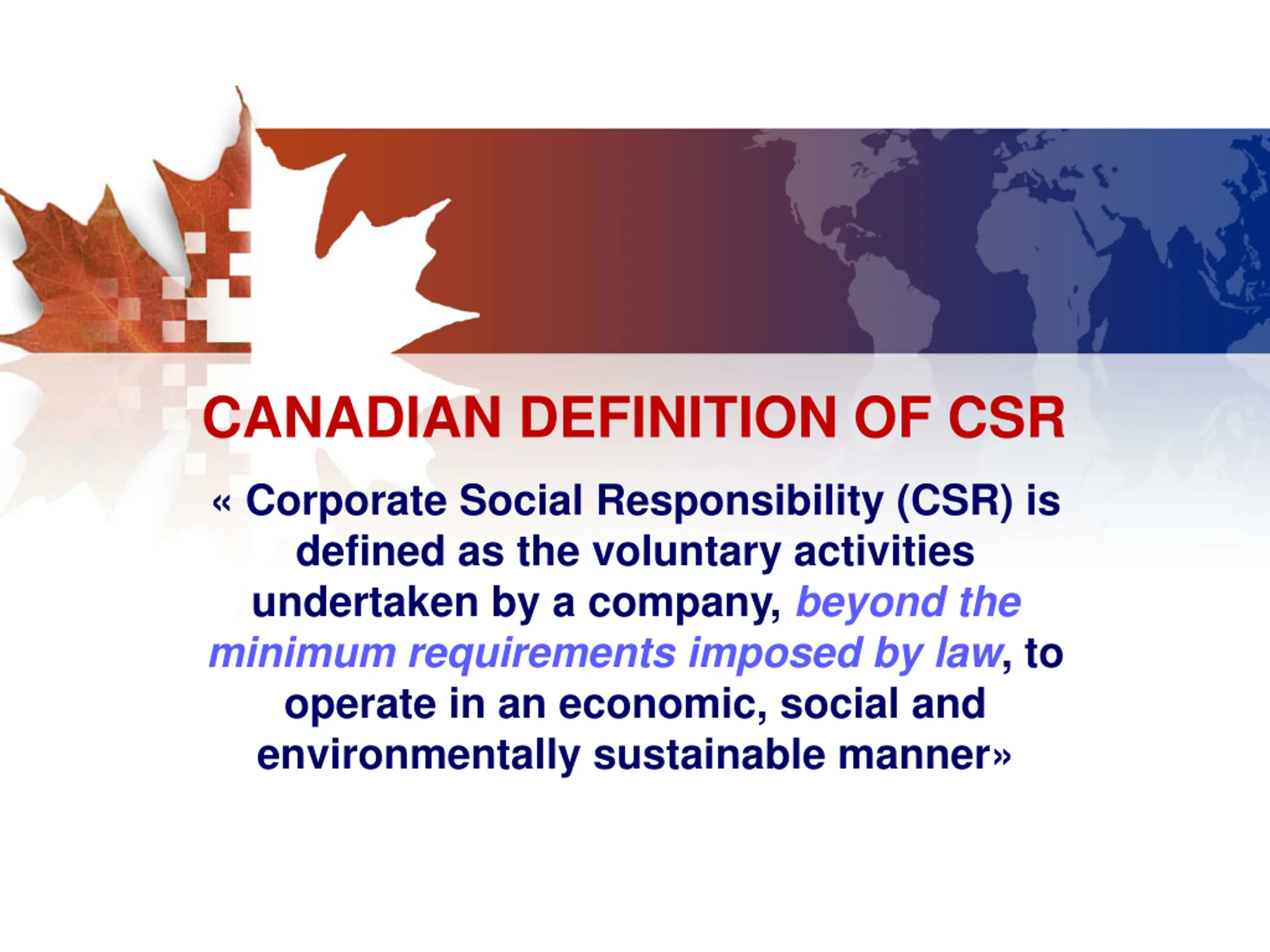 CANADIAN DEFINITION OF CSR

« Corporate Social Responsibility (CSR) is defined as the voluntary activities undertaken by a company, beyond the minimum requirements imposed by law, to operate in an economic, social and environmentally sustainable manner»